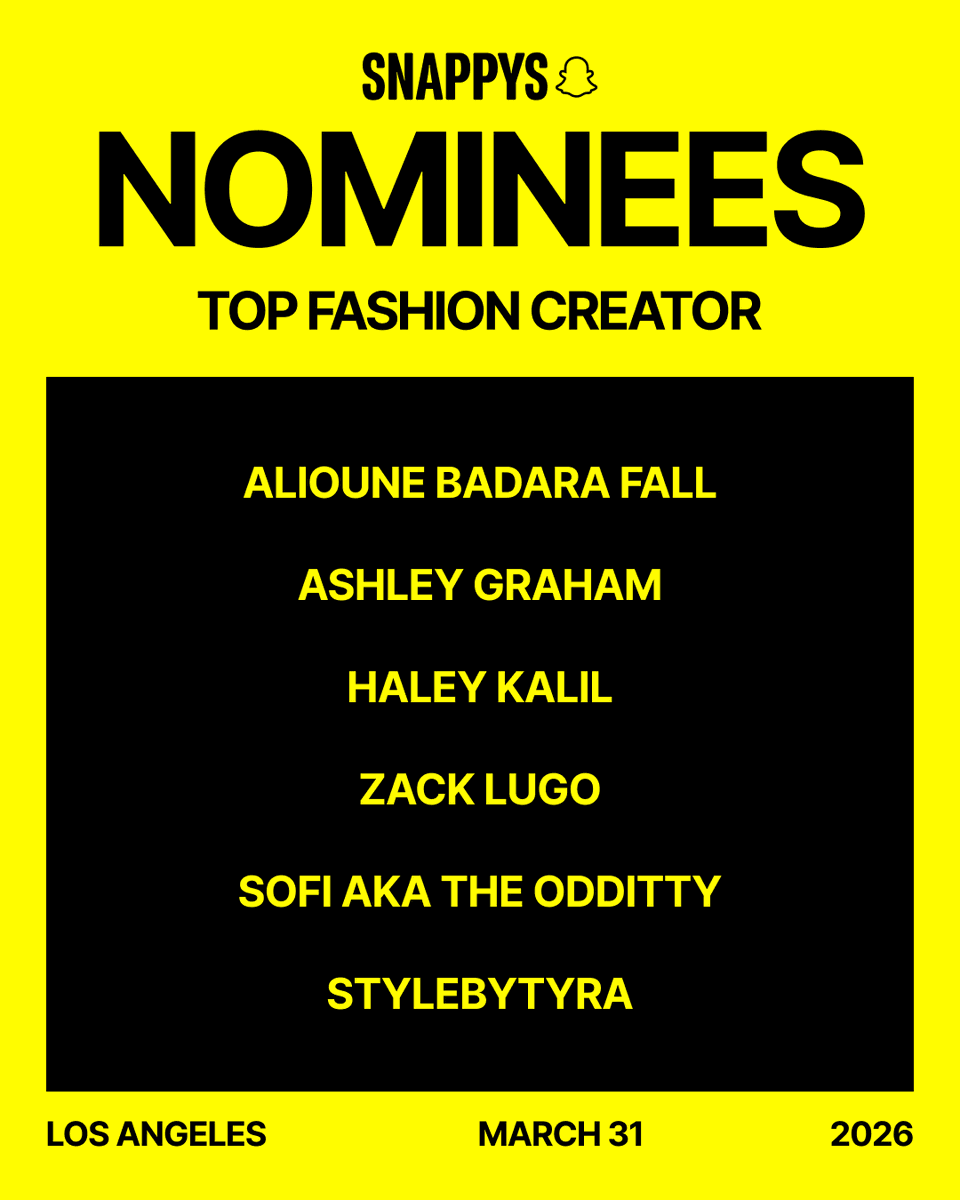 SNAPPYS

NOMINEES

TOP FASHION CREATOR

ALIOUNE BADARA FALL

ASHLEY GRAHAM

HALEY KALIL

ZACK LUGO

SOFI AKA THE ODDITTY

STYLEBYTYRA

LOS ANGELES MARCH 31 2026